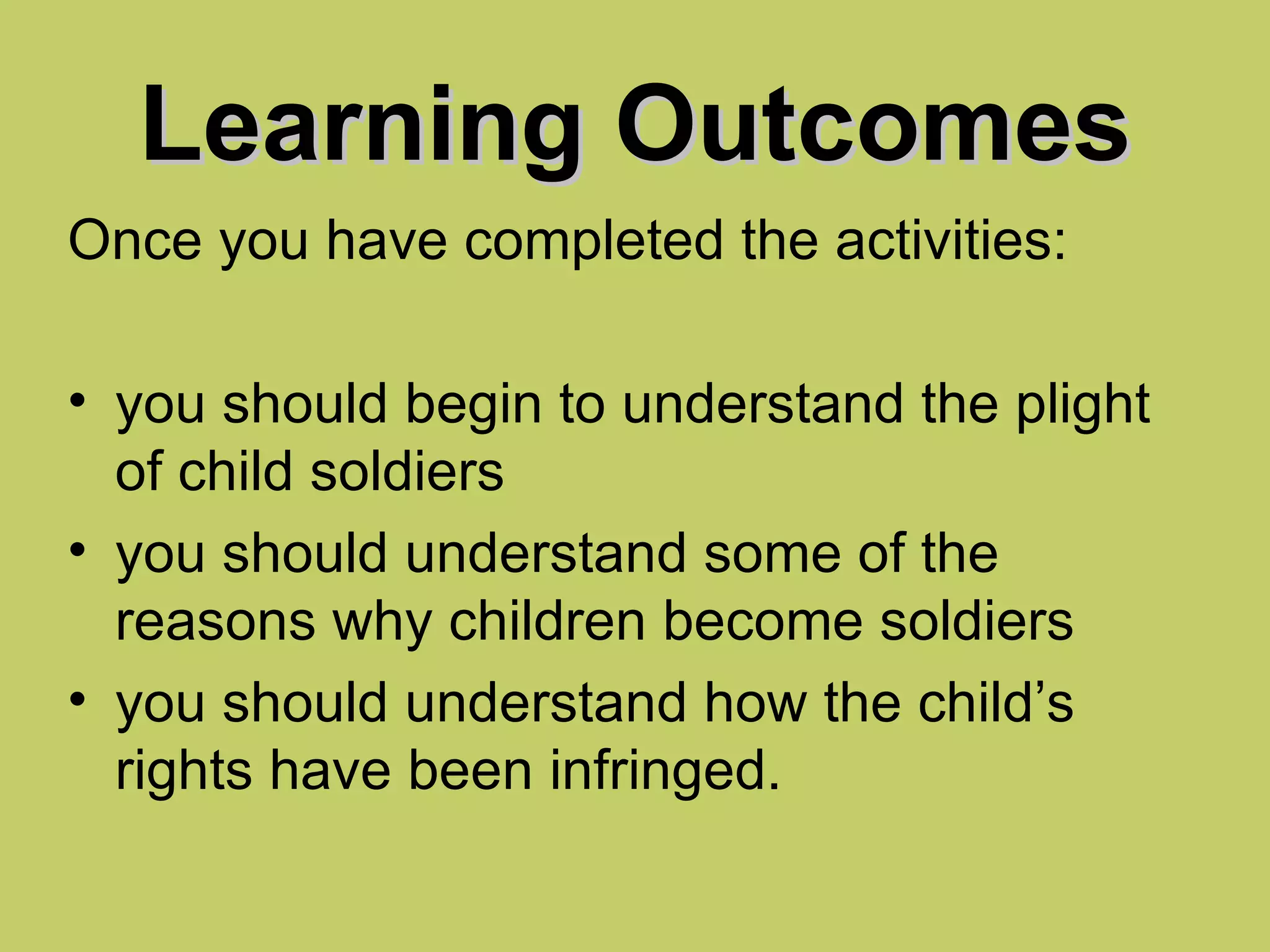 Learning Outcomes

Once you have completed the activities:

• you should begin to understand the plight of child soldiers
• you should understand some of the reasons why children become soldiers
• you should understand how the child’s rights have been infringed.